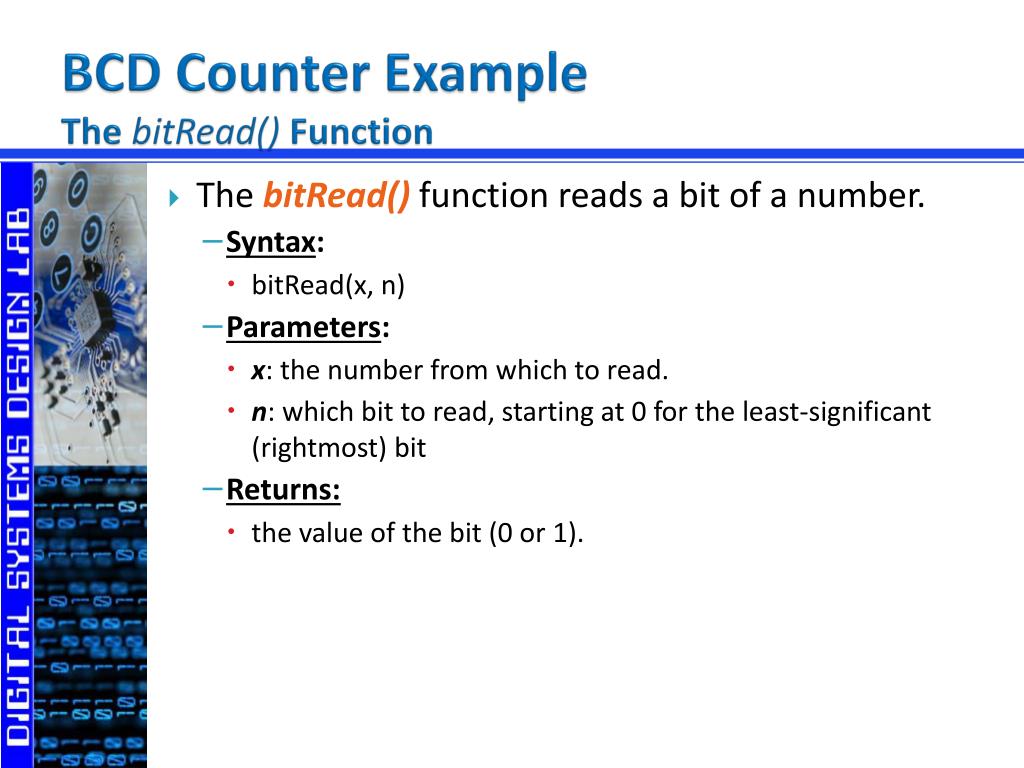 BCD Counter Example
The bitRead() Function

DIGITAL SYSTEMS DESIGN LAB

The bitRead() function reads a bit of a number.
– Syntax:
• bitRead(x, n)
– Parameters:
• x: the number from which to read.
• n: which bit to read, starting at 0 for the least-significant (rightmost) bit
– Returns:
• the value of the bit (0 or 1).